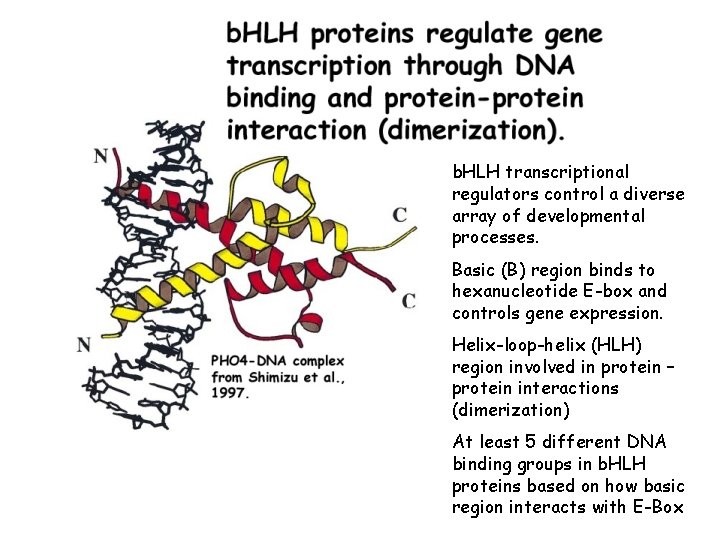 bHLH proteins regulate gene transcription through DNA binding and protein-protein interaction (dimerization).

N

C

C

N

PHO4-DNA complex from Shimizu et al., 1997.

bHLH transcriptional regulators control a diverse array of developmental processes.

Basic (B) region binds to hexanucleotide E-box and controls gene expression.

Helix-loop-helix (HLH) region involved in protein – protein interactions (dimerization)

At least 5 different DNA binding groups in bHLH proteins based on how basic region interacts with E-Box